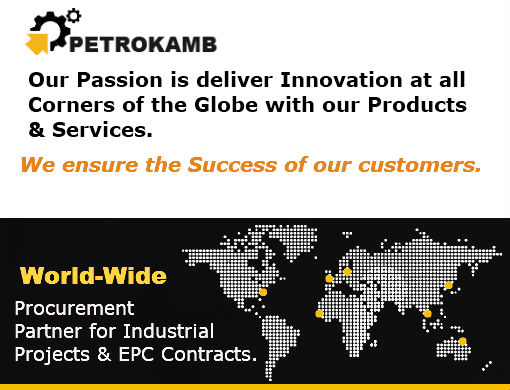 PETROKAMB

Our Passion is deliver Innovation at all Corners of the Globe with our Products & Services.

We ensure the Success of our customers.

World-Wide

Procurement Partner for Industrial Projects & EPC Contracts.